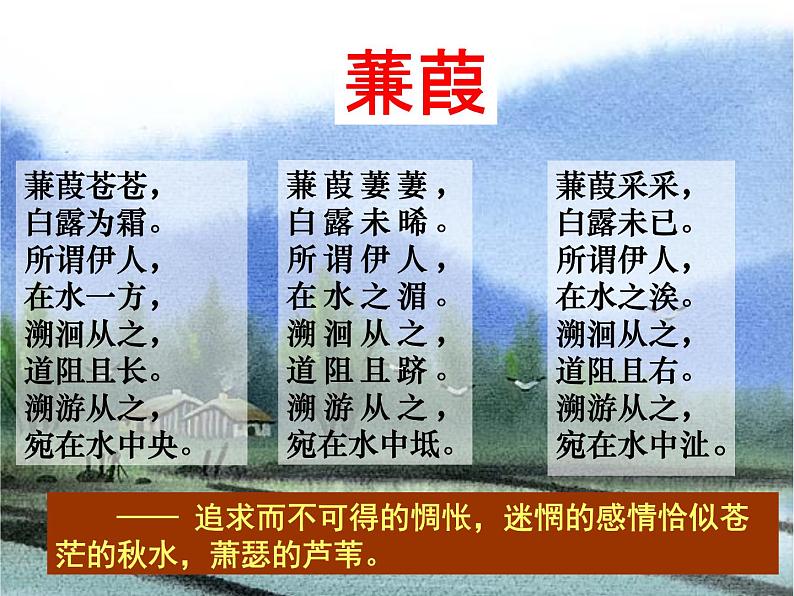 蒹葭

蒹葭苍苍，
白露为霜。
所谓伊人，
在水一方，
溯洄从之，
道阻且长。
溯游从之，
宛在水中央。

蒹葭萋萋，
白露未晞。
所谓伊人，
在水之湄。
溯洄从之，
道阻且跻。
溯游从之，
宛在水中坻。

蒹葭采采，
白露未已。
所谓伊人，
在水之涘。
溯洄从之，
道阻且右。
溯游从之，
宛在水中沚。

—— 追求而不可得的惆怅，迷惘的感情恰似苍茫的秋水，萧瑟的芦苇。